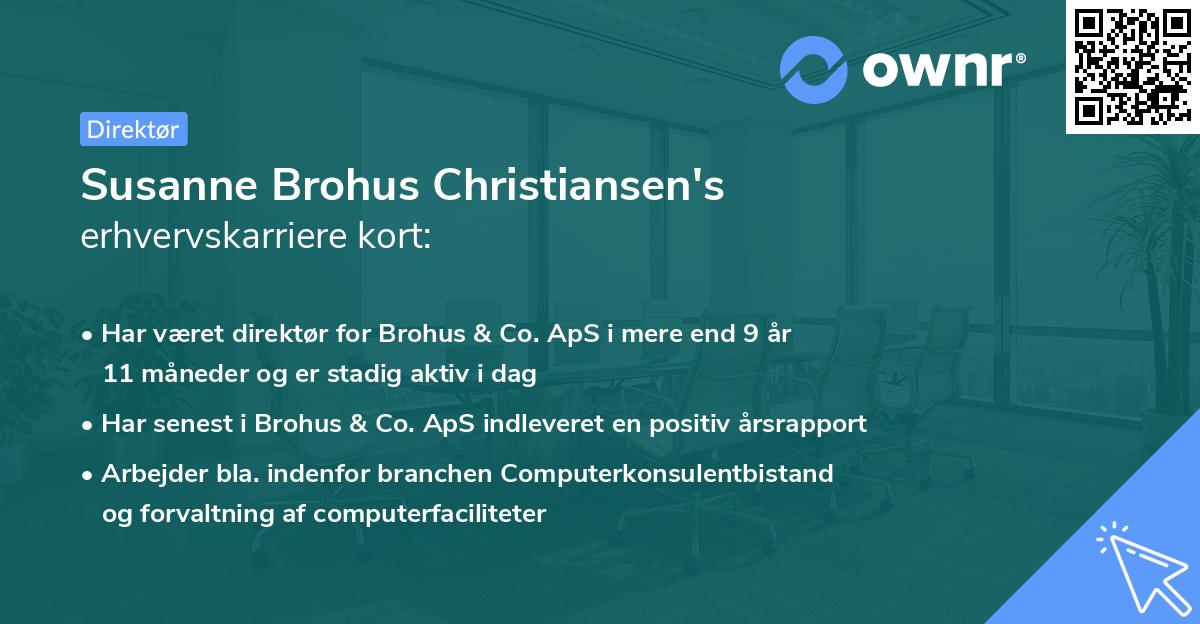 ownr®

Direktør

Susanne Brohus Christiansen's erhvervskarriere kort:

• Har været direktør for Brohus & Co. ApS i mere end 9 år 11 måneder og er stadig aktiv i dag

• Har senest i Brohus & Co. ApS indleveret en positiv årsrapport

• Arbejder bla. indenfor branchen Computerkonsulentbistand og forvaltning af computerfaciliteter